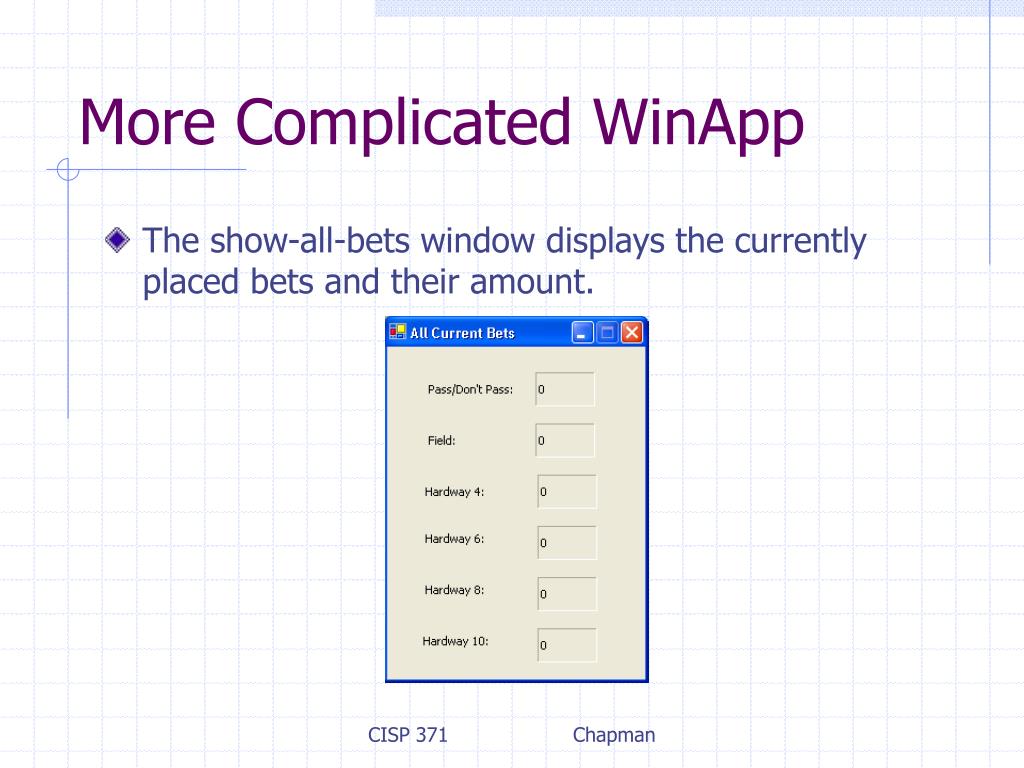 More Complicated WinApp

The show-all-bets window displays the currently placed bets and their amount.

All Current Bets

Pass/Don't Pass: 0

Field: 0

Hardway 4: 0

Hardway 6: 0

Hardway 8: 0

Hardway 10: 0

CISP 371 Chapman